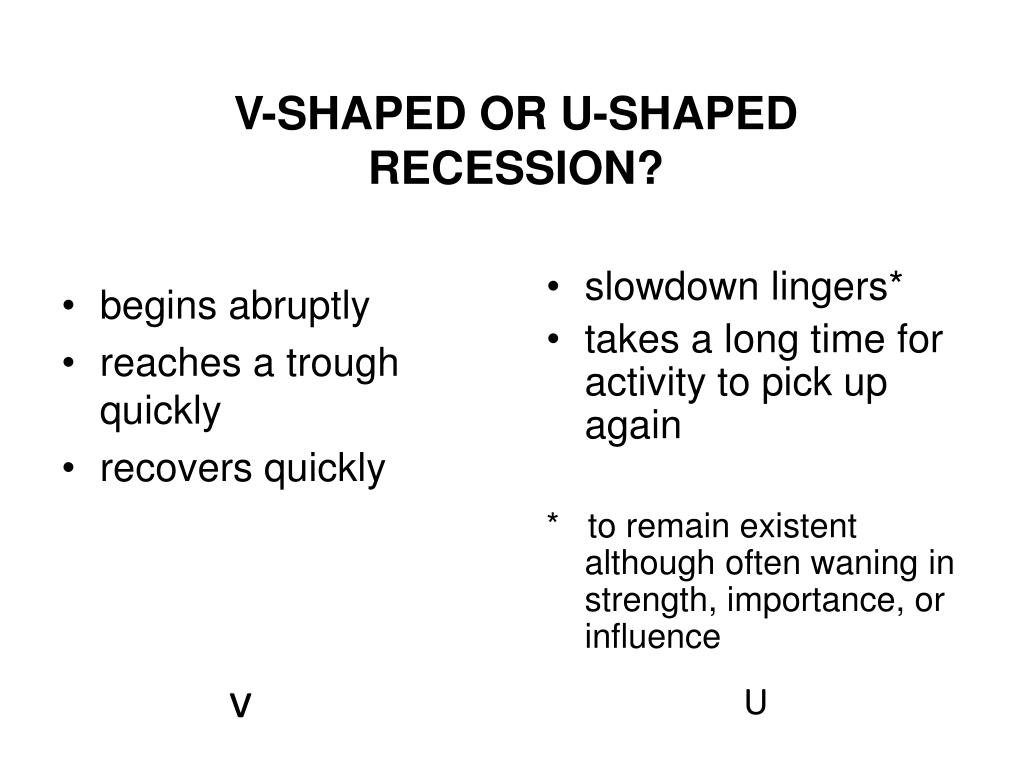 V-SHAPED OR U-SHAPED RECESSION?

• begins abruptly
• reaches a trough quickly
• recovers quickly

V

• slowdown lingers*
• takes a long time for activity to pick up again

* to remain existent although often waning in strength, importance, or influence

U